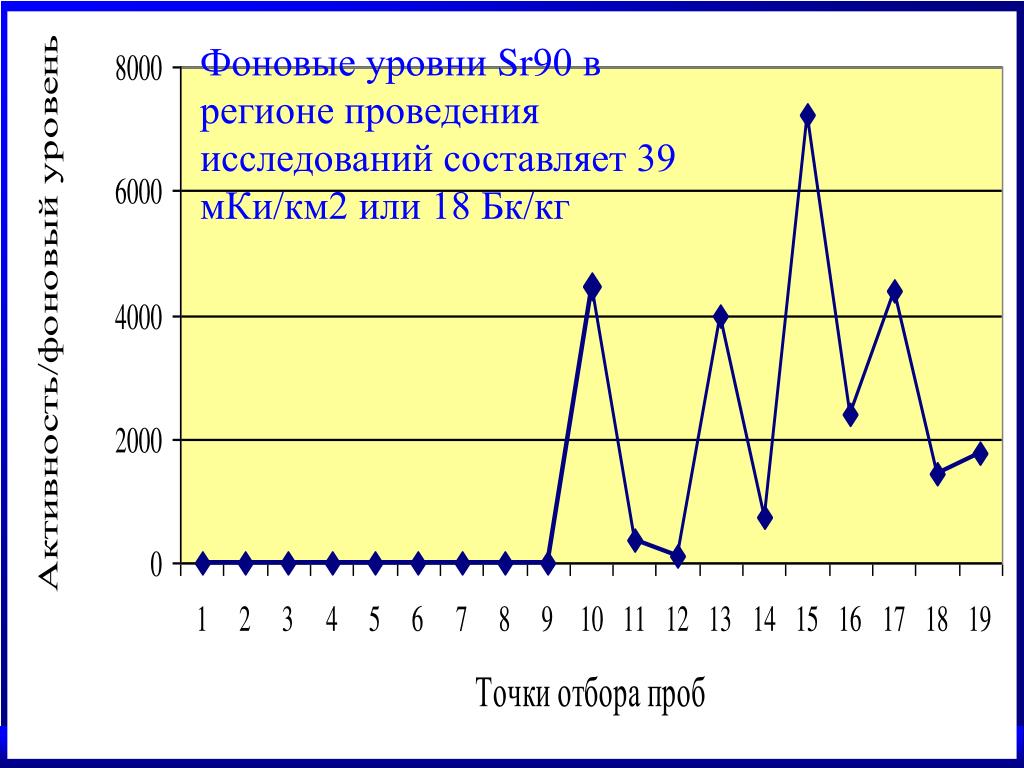 Фоновые уровни Sr90 в регионе проведения исследований составляет 39 мКи/км2 или 18 Бк/кг

Активность/фоновый уровень

8000
6000
4000
2000
0

1 2 3 4 5 6 7 8 9 10 11 12 13 14 15 16 17 18 19

Точки отбора проб